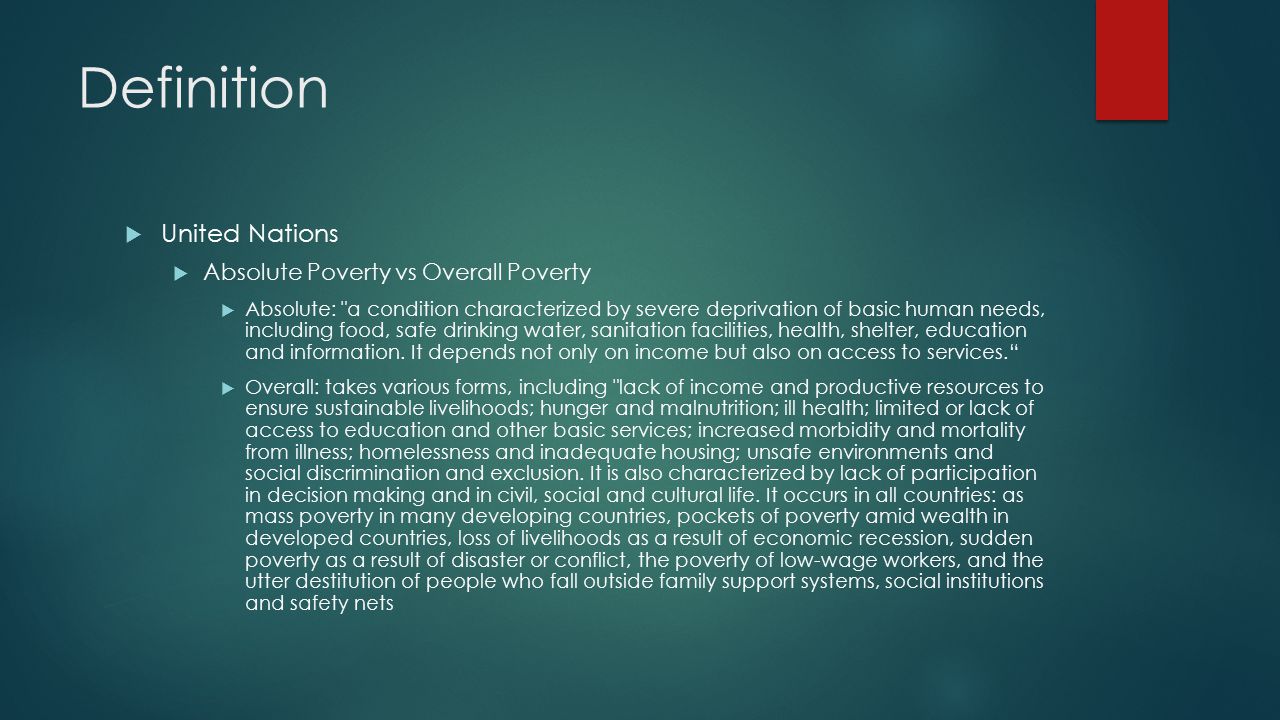 Definition

United Nations

Absolute Poverty vs Overall Poverty

Absolute: "a condition characterized by severe deprivation of basic human needs, including food, safe drinking water, sanitation facilities, health, shelter, education and information. It depends not only on income but also on access to services."

Overall: takes various forms, including "lack of income and productive resources to ensure sustainable livelihoods; hunger and malnutrition; ill health; limited or lack of access to education and other basic services; increased morbidity and mortality from illness; homelessness and inadequate housing; unsafe environments and social discrimination and exclusion. It is also characterized by lack of participation in decision making and in civil, social and cultural life. It occurs in all countries: as mass poverty in many developing countries, pockets of poverty amid wealth in developed countries, loss of livelihoods as a result of economic recession, sudden poverty as a result of disaster or conflict, the poverty of low-wage workers, and the utter destitution of people who fall outside family support systems, social institutions and safety nets